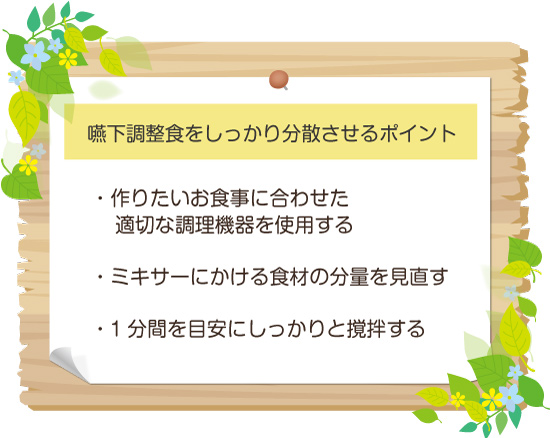 嚥下調整食をしっかり分散させるポイント

・作りたいお食事に合わせた適切な調理機器を使用する

・ミキサーにかける食材の分量を見直す

・１分間を目安にしっかりと撹拌する